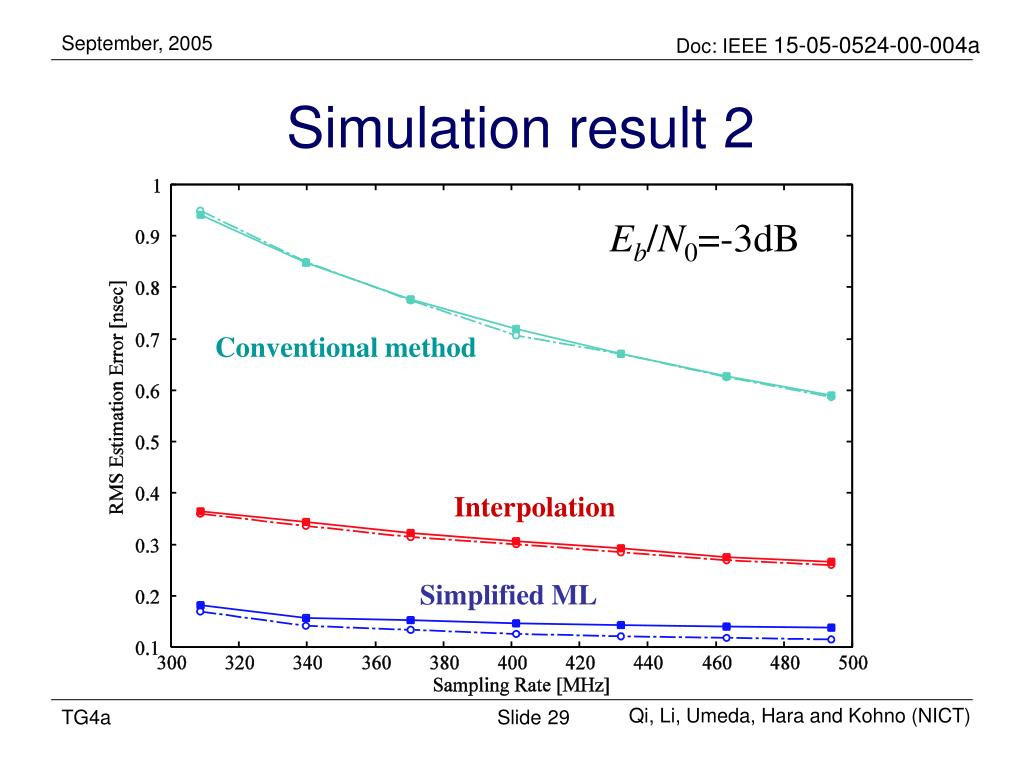 September, 2005

Doc: IEEE 15-05-0524-00-004a

Simulation result 2

$E_b/N_0$=-3dB

Conventional method

Interpolation

Simplified ML

RMS Estimation Error [nsec]

1
0.9
0.8
0.7
0.6
0.5
0.4
0.3
0.2
0.1

300 320 340 360 380 400 420 440 460 480 500

Sampling Rate [MHz]

TG4a

Slide 29

Qi, Li, Umeda, Hara and Kohno (NICT)